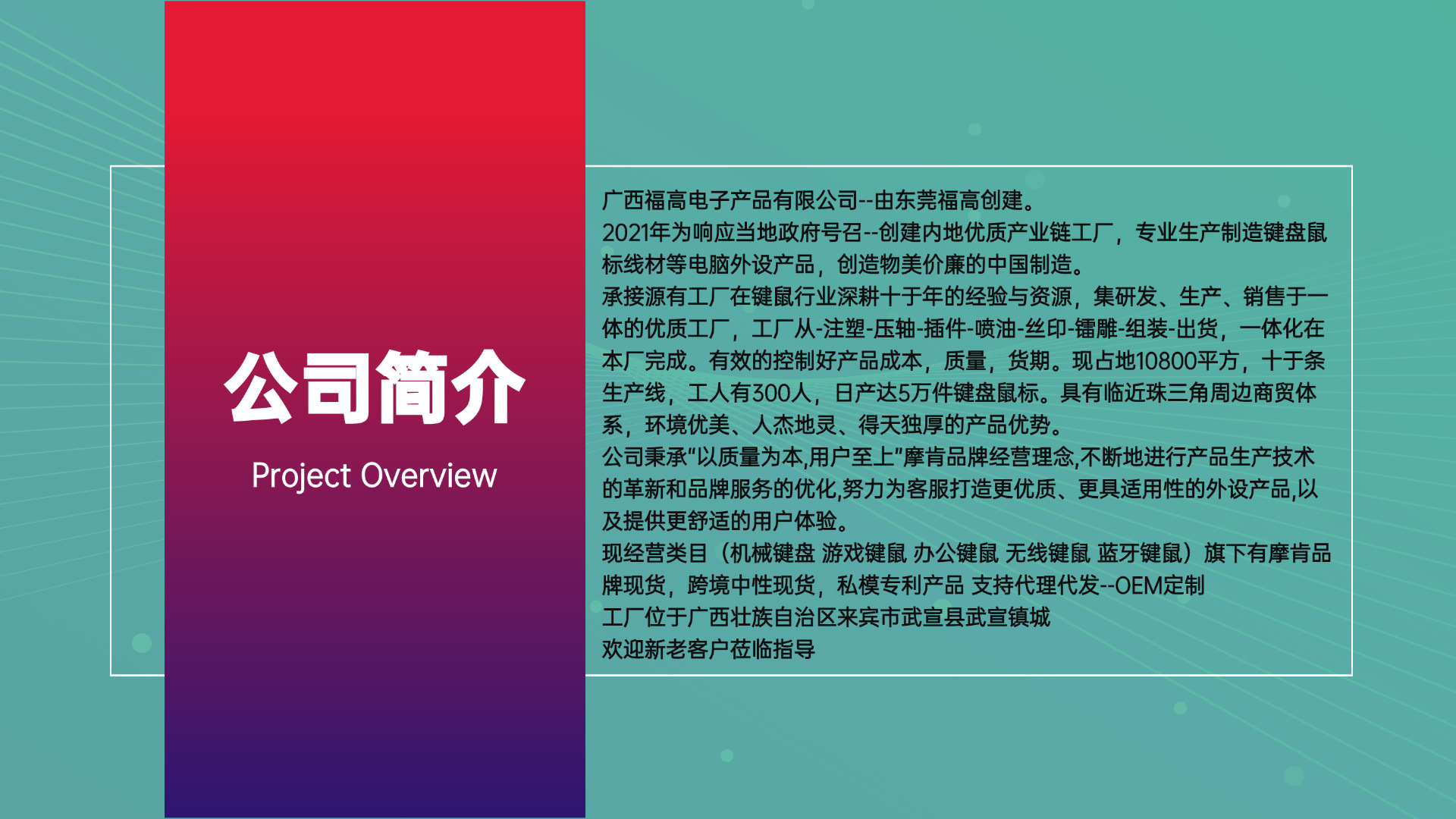 公司简介

Project Overview

广西福高电子产品有限公司--由东莞福高创建。
2021年为响应当地政府号召--创建内地优质产业链工厂，专业生产制造键盘鼠标线材等电脑外设产品，创造物美价廉的中国制造。
承接源有工厂在键鼠行业深耕十于年的经验与资源，集研发、生产、销售于一体的优质工厂，工厂从-注塑-压轴-插件-喷油-丝印-镭雕-组装-出货，一体化在本厂完成。有效的控制好产品成本，质量，货期。现占地10800平方，十于条生产线，工人有300人，日产达5万件键盘鼠标。具有临近珠三角周边商贸体系，环境优美、人杰地灵、得天独厚的产品优势。
公司秉承“以质量为本,用户至上”摩肯品牌经营理念,不断地进行产品生产技术的革新和品牌服务的优化,努力为客服打造更优质、更具适用性的外设产品,以及提供更舒适的用户体验。
现经营类目（机械键盘 游戏键鼠 办公键鼠 无线键鼠 蓝牙键鼠）旗下有摩肯品牌现货，跨境中性现货，私模专利产品 支持代理代发--OEM定制
工厂位于广西壮族自治区来宾市武宣县武宣镇城
欢迎新老客户莅临指导